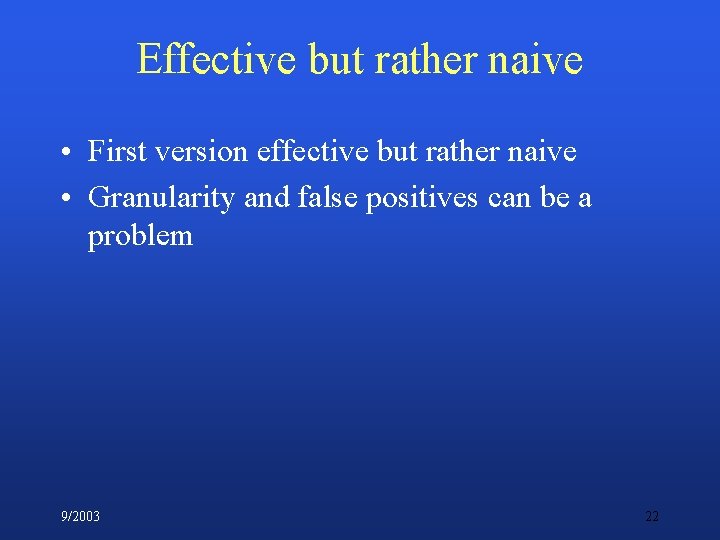 Effective but rather naive

• First version effective but rather naive
• Granularity and false positives can be a problem

9/2003

22